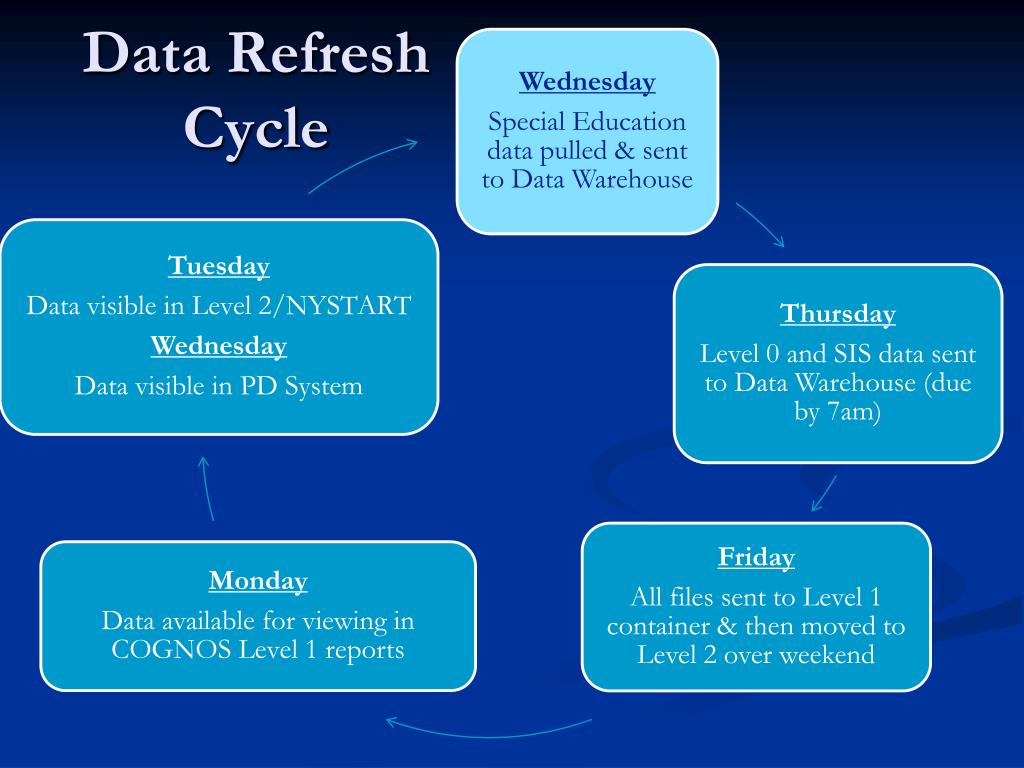 Data Refresh Cycle

Wednesday

Special Education data pulled & sent to Data Warehouse

Thursday

Level 0 and SIS data sent to Data Warehouse (due by 7am)

Friday

All files sent to Level 1 container & then moved to Level 2 over weekend

Monday

Data available for viewing in COGNOS Level 1 reports

Tuesday

Data visible in Level 2/NYSTART

Wednesday

Data visible in PD System